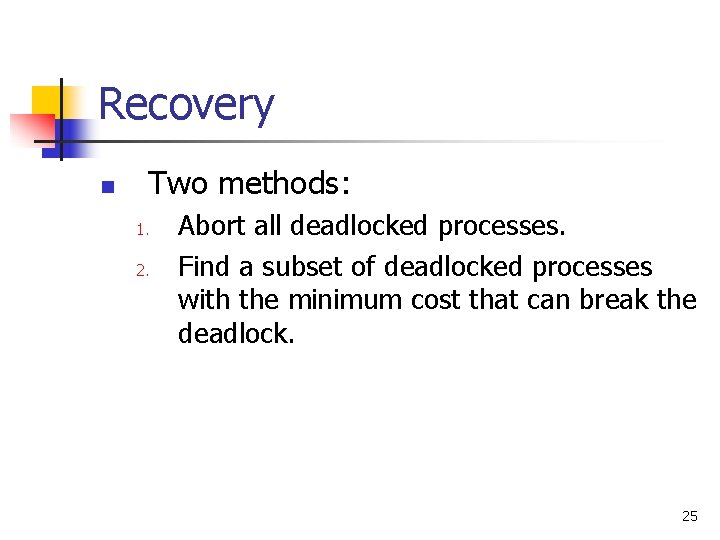 Recovery

Two methods:

1. Abort all deadlocked processes.
2. Find a subset of deadlocked processes with the minimum cost that can break the deadlock.

25